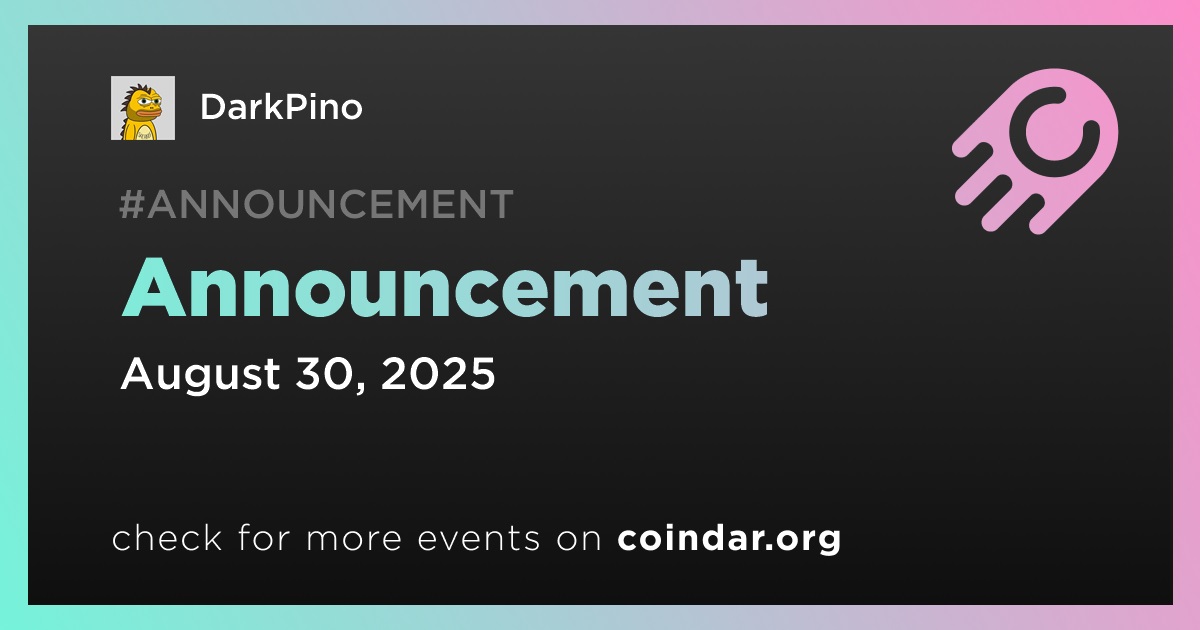 DarkPino

#ANNOUNCEMENT

Announcement

August 30, 2025

check for more events on coindar.org